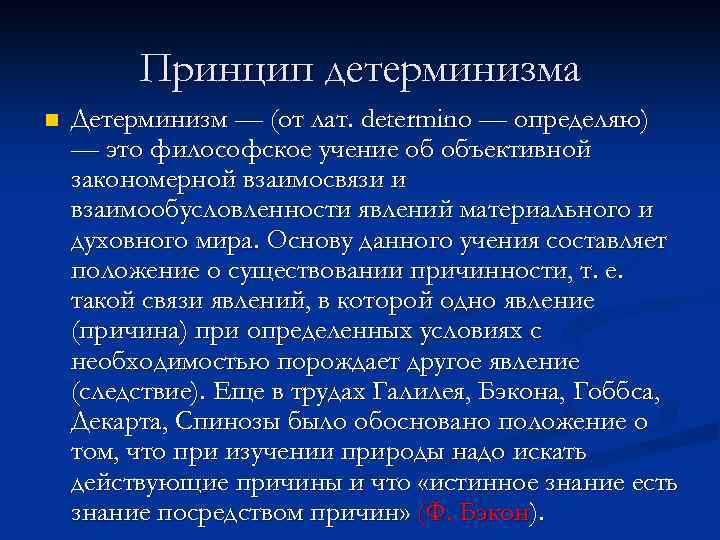 Принцип детерминизма

Детерминизм — (от лат. determino — определяю) — это философское учение об объективной закономерной взаимосвязи и взаимообусловленности явлений материального и духовного мира. Основу данного учения составляет положение о существовании причинности, т. е. такой связи явлений, в которой одно явление (причина) при определенных условиях с необходимостью порождает другое явление (следствие). Еще в трудах Галилея, Бэкона, Гоббса, Декарта, Спинозы было обосновано положение о том, что при изучении природы надо искать действующие причины и что «истинное знание есть знание посредством причин» (Ф. Бэкон).